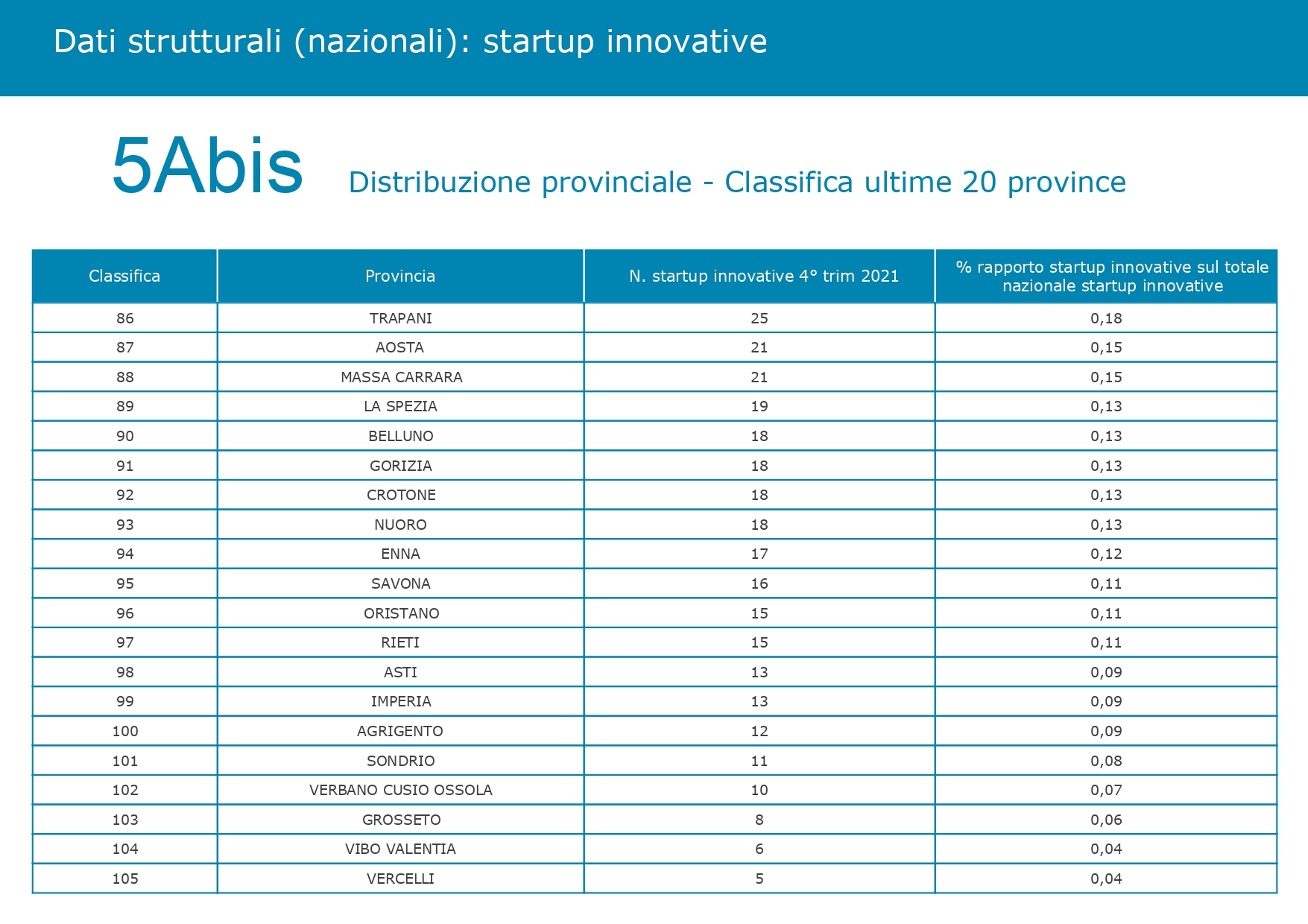 Dati strutturali (nazionali): startup innovative

5Abis Distribuzione provinciale - Classifica ultime 20 province

| Classifica | Provincia | N. startup innovative 4° trim 2021 | % rapporto startup innovative sul totale nazionale startup innovative |
|---|---|---|---|
| 86 | TRAPANI | 25 | 0,18 |
| 87 | AOSTA | 21 | 0,15 |
| 88 | MASSA CARRARA | 21 | 0,15 |
| 89 | LA SPEZIA | 19 | 0,13 |
| 90 | BELLUNO | 18 | 0,13 |
| 91 | GORIZIA | 18 | 0,13 |
| 92 | CROTONE | 18 | 0,13 |
| 93 | NUORO | 18 | 0,13 |
| 94 | ENNA | 17 | 0,12 |
| 95 | SAVONA | 16 | 0,11 |
| 96 | ORISTANO | 15 | 0,11 |
| 97 | RIETI | 15 | 0,11 |
| 98 | ASTI | 13 | 0,09 |
| 99 | IMPERIA | 13 | 0,09 |
| 100 | AGRIGENTO | 12 | 0,09 |
| 101 | SONDRIO | 11 | 0,08 |
| 102 | VERBANO CUSIO OSSOLA | 10 | 0,07 |
| 103 | GROSSETO | 8 | 0,06 |
| 104 | VIBO VALENTIA | 6 | 0,04 |
| 105 | VERCELLI | 5 | 0,04 |